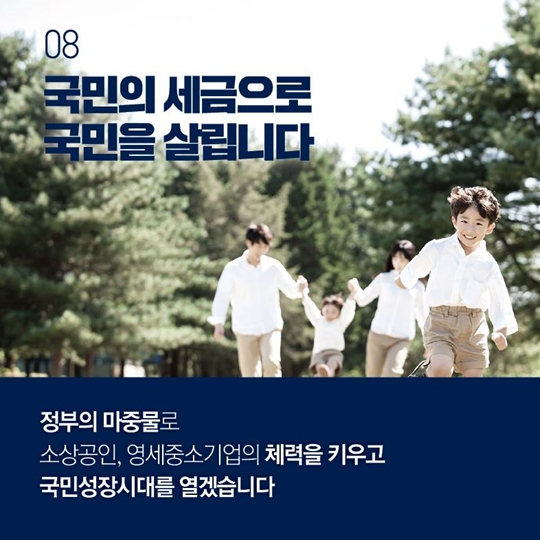 08

국민의 세금으로
국민을 살립니다

정부의 마중물로
소상공인, 영세중소기업의 체력을 키우고
국민성장시대를 열겠습니다